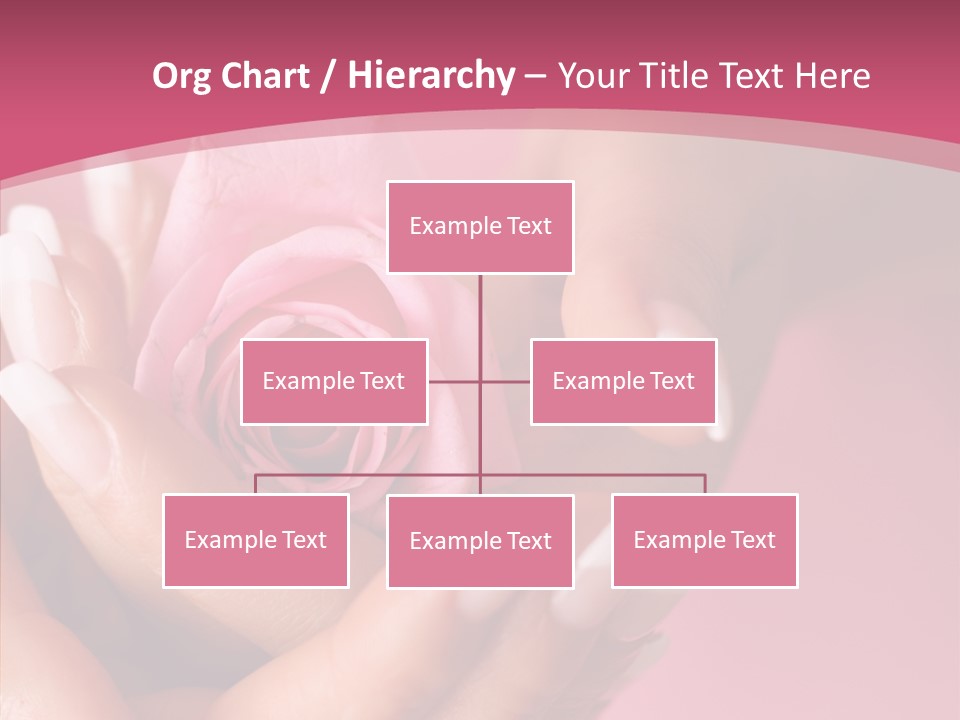 Org Chart / Hierarchy – Your Title Text Here

Example Text

Example Text

Example Text

Example Text

Example Text

Example Text